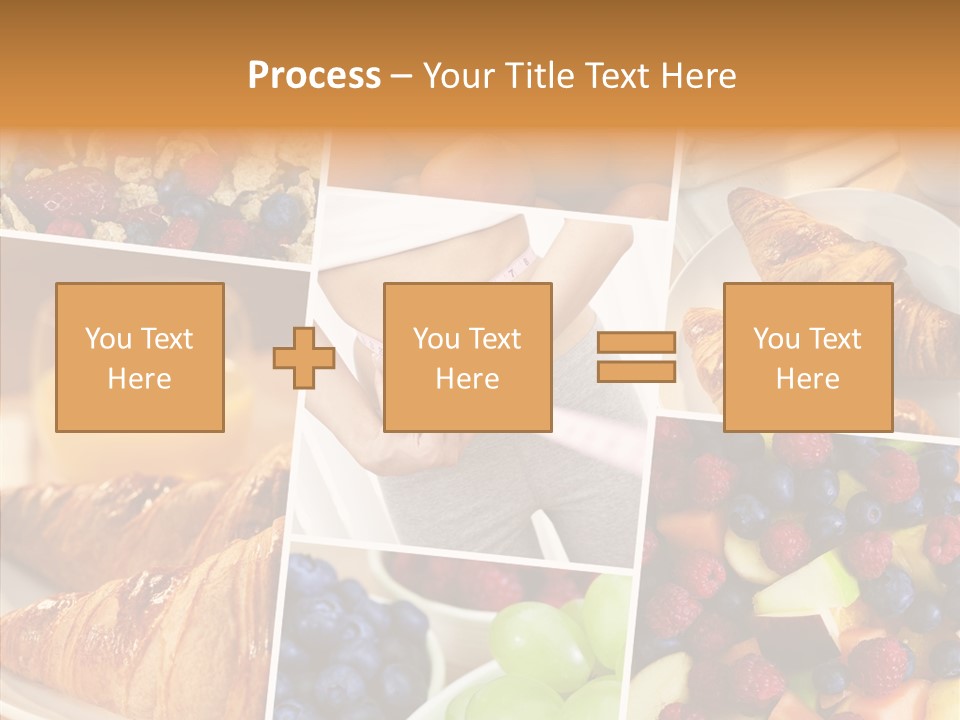 Process – Your Title Text Here

You Text Here

You Text Here

You Text Here